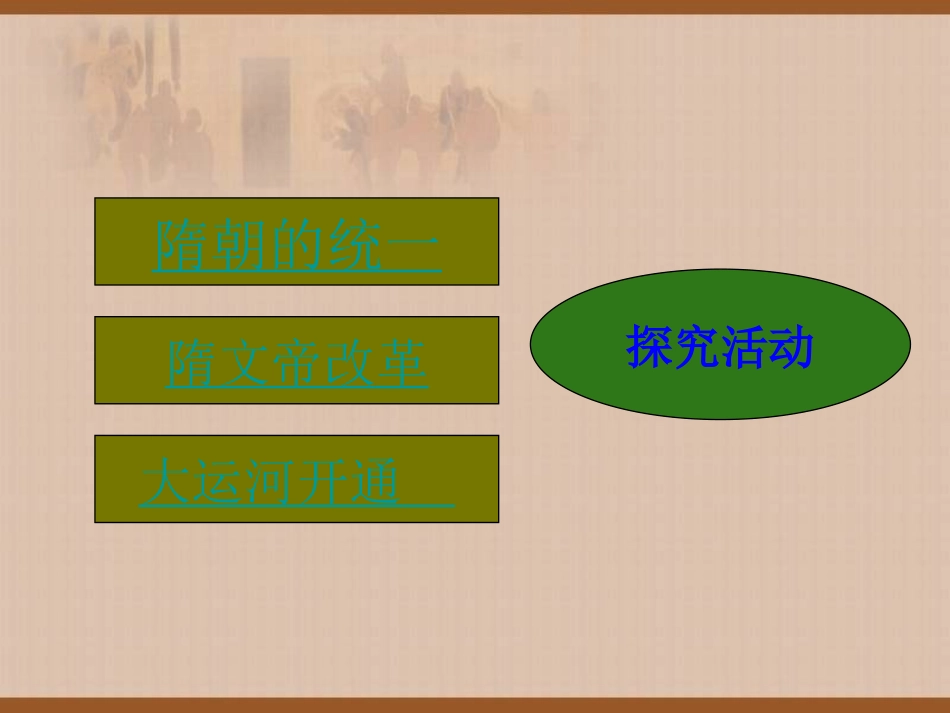 隋朝的统一

隋文帝改革

大运河开通

探究活动